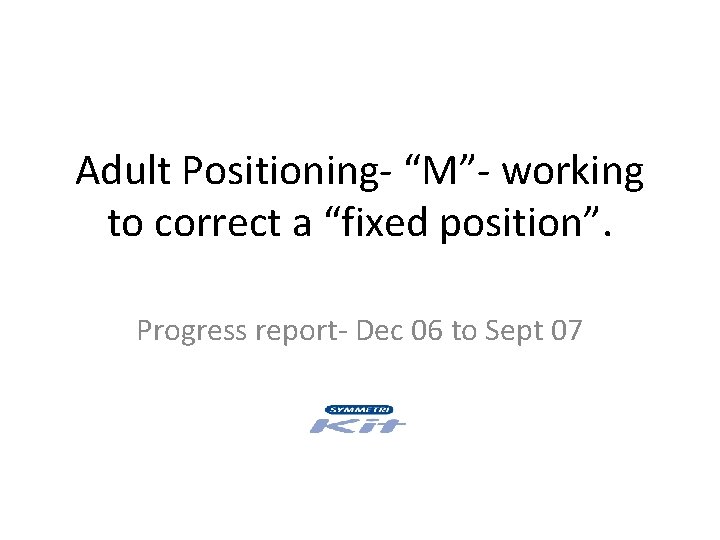 Adult Positioning- “M”- working to correct a “fixed position”.

Progress report- Dec 06 to Sept 07

SYMMETRI
Kit